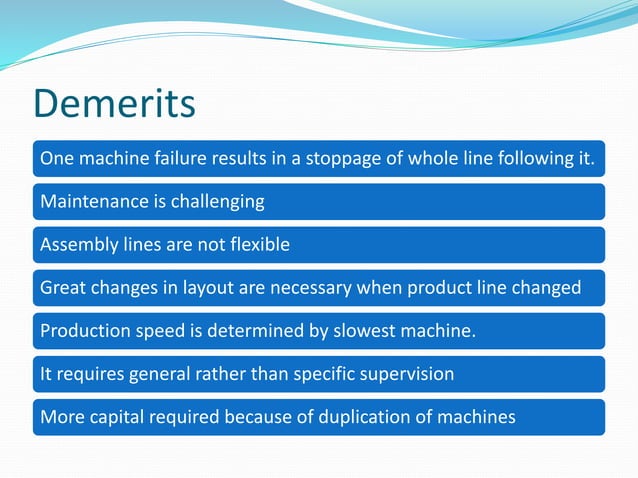 Demerits

One machine failure results in a stoppage of whole line following it.

Maintenance is challenging

Assembly lines are not flexible

Great changes in layout are necessary when product line changed

Production speed is determined by slowest machine.

It requires general rather than specific supervision

More capital required because of duplication of machines